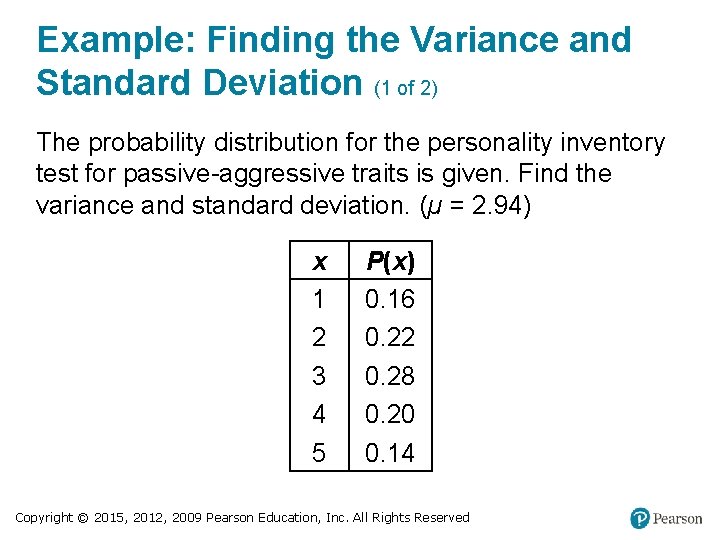 Example: Finding the Variance and Standard Deviation (1 of 2)

The probability distribution for the personality inventory test for passive-aggressive traits is given. Find the variance and standard deviation. ($\mu$ = 2.94)

| $x$ | $P(x)$ |
|---|---|
| 1 | 0.16 |
| 2 | 0.22 |
| 3 | 0.28 |
| 4 | 0.20 |
| 5 | 0.14 |

Copyright © 2015, 2012, 2009 Pearson Education, Inc. All Rights Reserved

Pearson